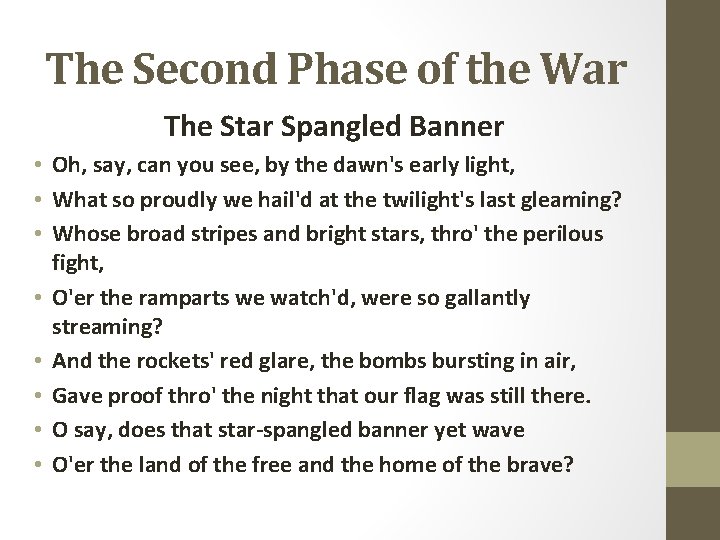 The Second Phase of the War

The Star Spangled Banner

• Oh, say, can you see, by the dawn's early light,
• What so proudly we hail'd at the twilight's last gleaming?
• Whose broad stripes and bright stars, thro' the perilous fight,
• O'er the ramparts we watch'd, were so gallantly streaming?
• And the rockets' red glare, the bombs bursting in air,
• Gave proof thro' the night that our flag was still there.
• O say, does that star-spangled banner yet wave
• O'er the land of the free and the home of the brave?